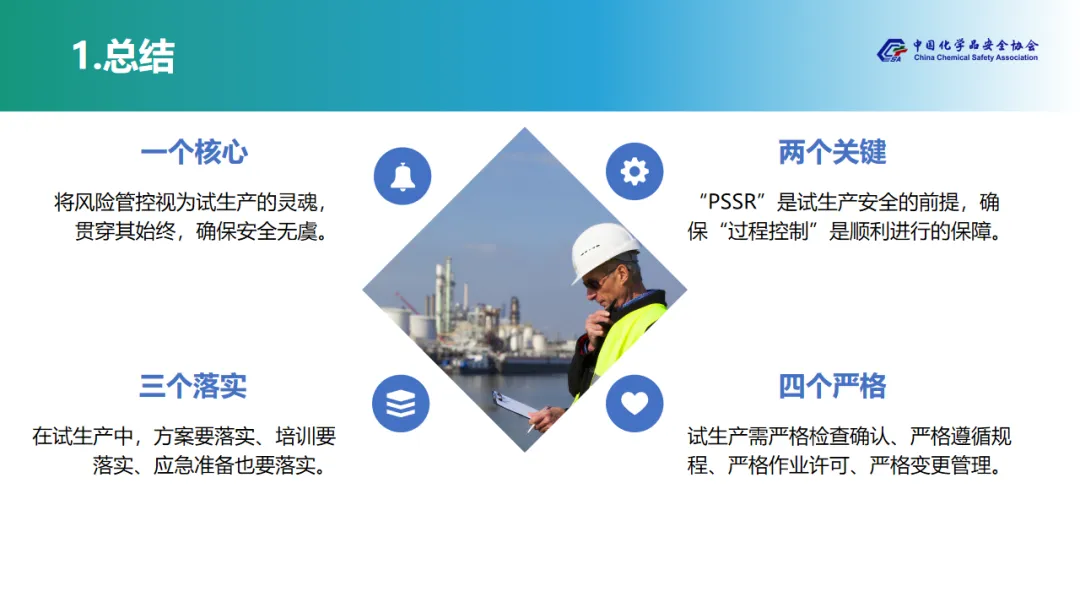 1.总结

中国化学品安全协会
China Chemical Safety Association

一个核心

将风险管控视为试生产的灵魂，贯穿其始终，确保安全无虞。

两个关键

“PSSR”是试生产安全的前提，确保“过程控制”是顺利进行的保障。

三个落实

在试生产中，方案要落实、培训要落实、应急准备也要落实。

四个严格

试生产需严格检查确认、严格遵循规程、严格作业许可、严格变更管理。